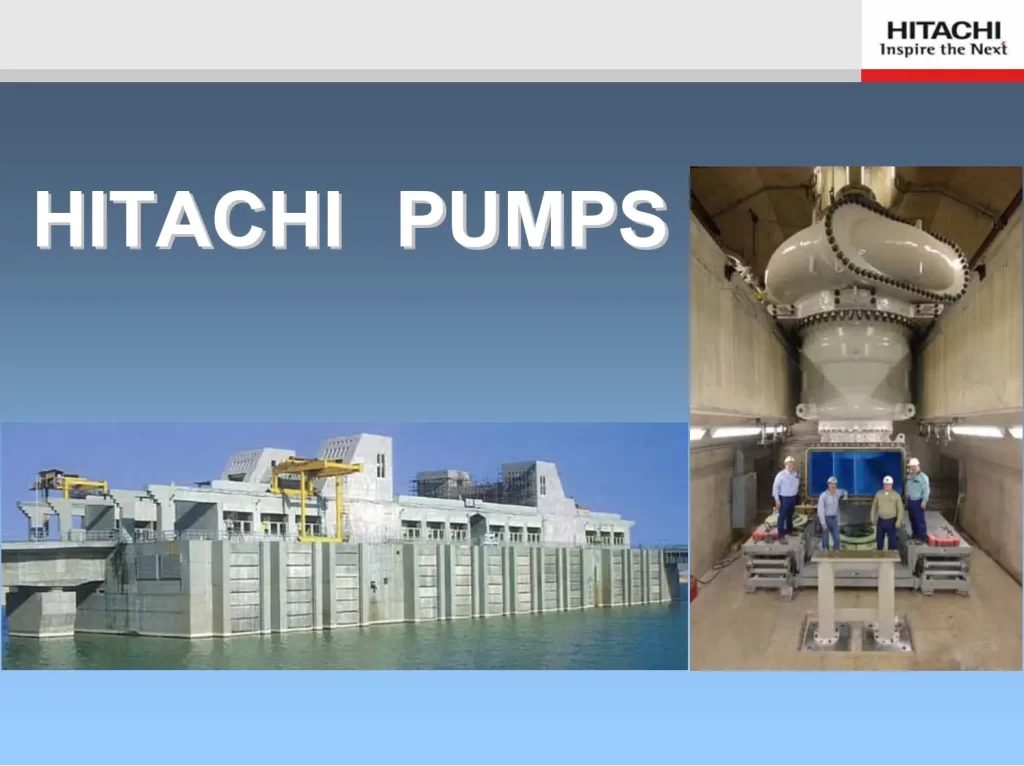 HITACHI
Inspire the Next

HITACHI PUMPS